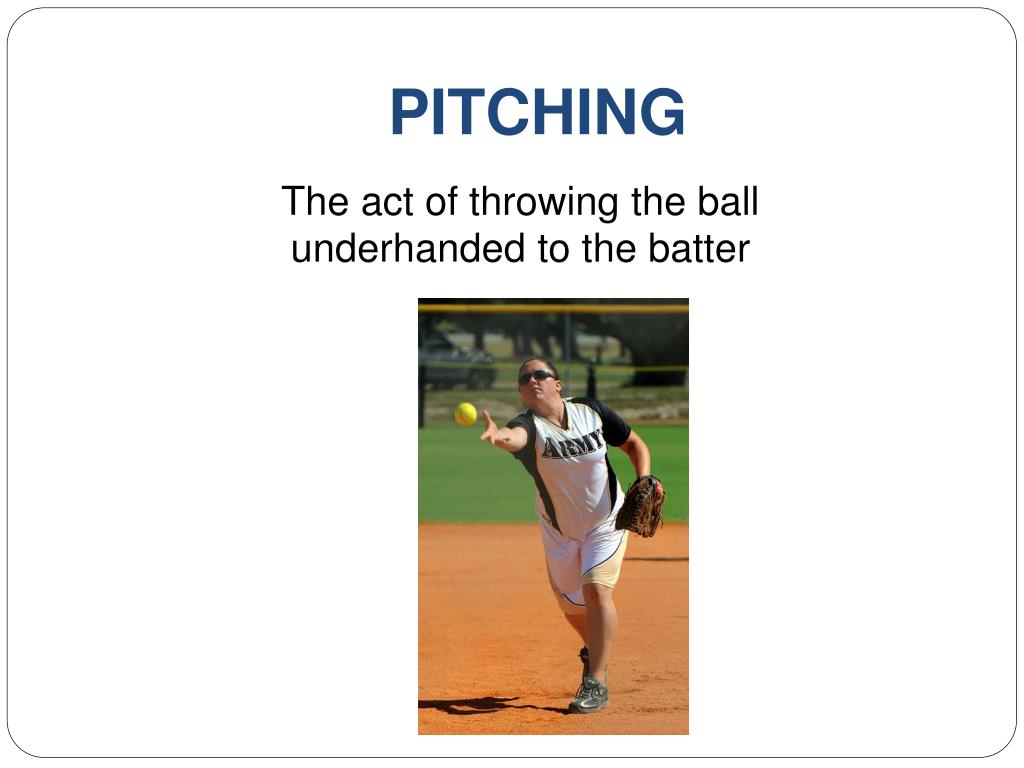 PITCHING

The act of throwing the ball underhanded to the batter

ARMY